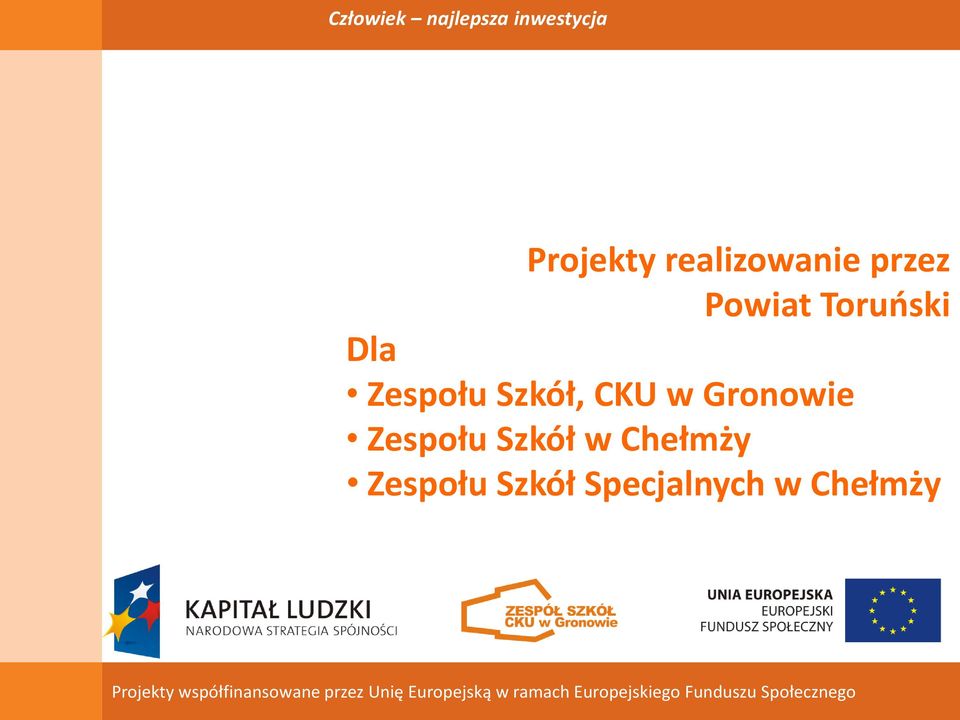 Człowiek – najlepsza inwestycja

Projekty realizowanie przez Powiat Toruński

Dla
• Zespołu Szkół, CKU w Gronowie
• Zespołu Szkół w Chełmży
• Zespołu Szkół Specjalnych w Chełmży

KAPITAŁ LUDZKI
NARODOWA STRATEGIA SPÓJNOŚCI

ZESPÓŁ SZKÓŁ CKU w Gronowie

UNIA EUROPEJSKA
EUROPEJSKI FUNDUSZ SPOŁECZNY

Projekty współfinansowane przez Unię Europejską w ramach Europejskiego Funduszu Społecznego